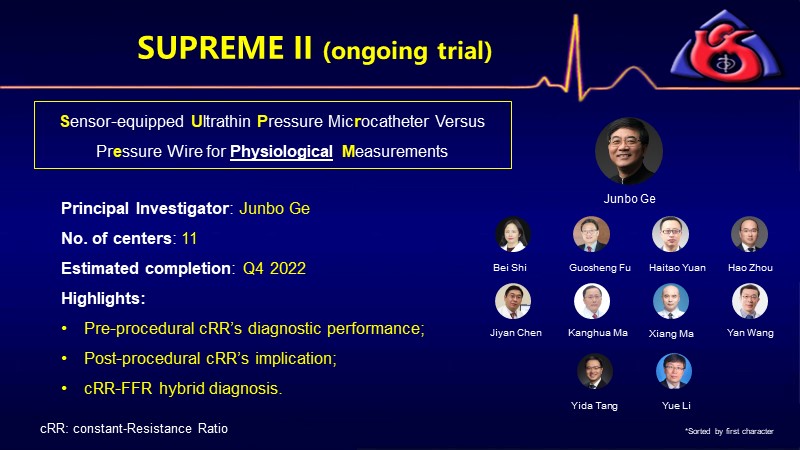 SUPREME II (ongoing trial)

Sensor-equipped Ultrathin Pressure Microcatheter Versus Pressure Wire for Physiological Measurements

Principal Investigator: Junbo Ge

No. of centers: 11

Estimated completion: Q4 2022

Highlights:

• Pre-procedural cRR's diagnostic performance;

• Post-procedural cRR's implication;

• cRR-FFR hybrid diagnosis.

cRR: constant-Resistance Ratio

Junbo Ge

Bei Shi

Guosheng Fu

Haitao Yuan

Hao Zhou

Jiyan Chen

Kanghua Ma

Xiang Ma

Yan Wang

Yida Tang

Yue Li

*Sorted by first character